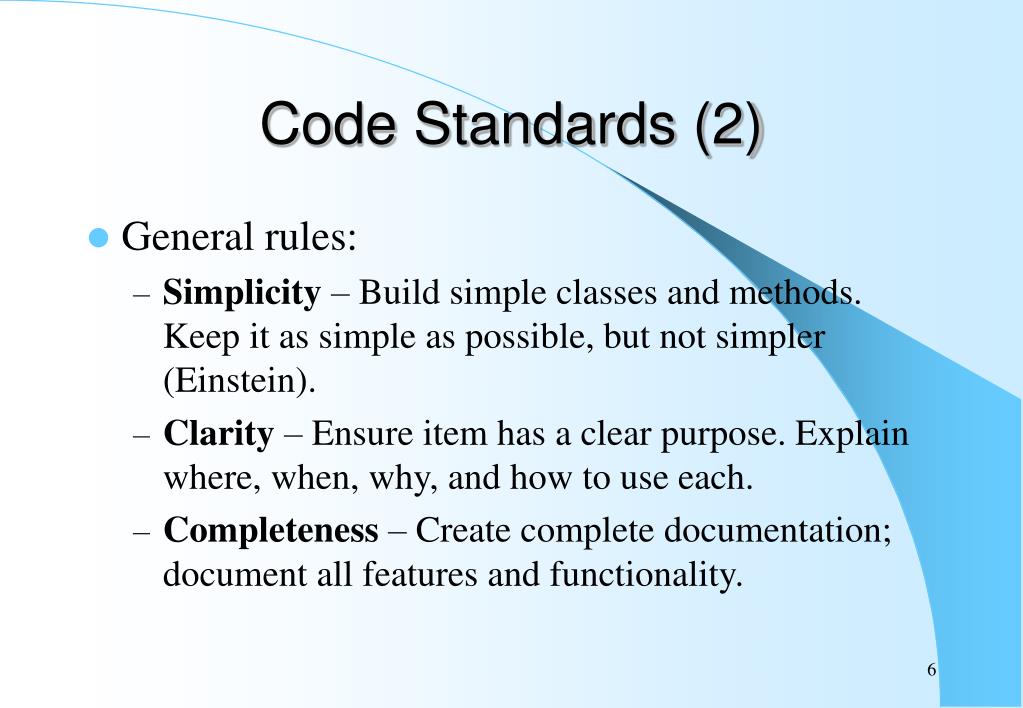 Code Standards (2)

General rules:

– Simplicity – Build simple classes and methods. Keep it as simple as possible, but not simpler (Einstein).

– Clarity – Ensure item has a clear purpose. Explain where, when, why, and how to use each.

– Completeness – Create complete documentation; document all features and functionality.

6